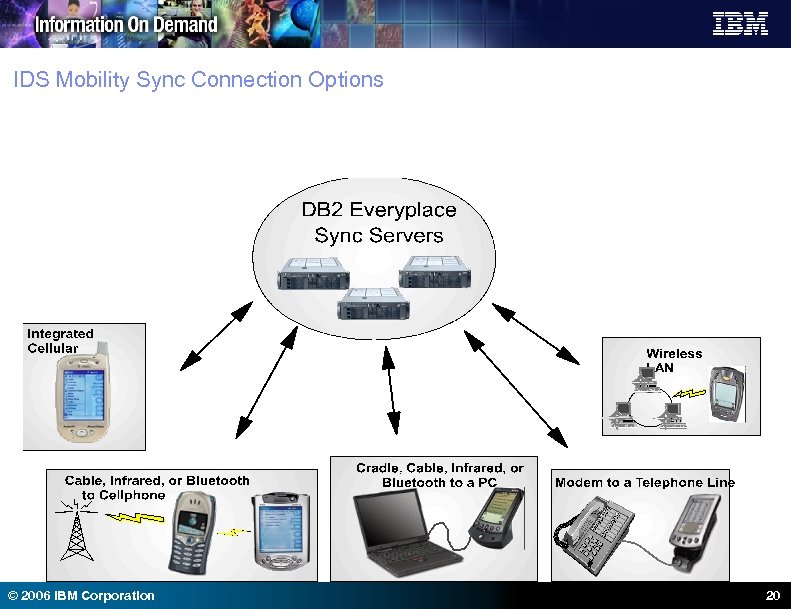 Information On Demand

IBM

IDS Mobility Sync Connection Options

DB2 Everyplace Sync Servers

Integrated Cellular

Wireless LAN

Cable, Infrared, or Bluetooth to Cellphone

Cradle, Cable, Infrared, or Bluetooth to a PC

Modem to a Telephone Line

© 2006 IBM Corporation

20